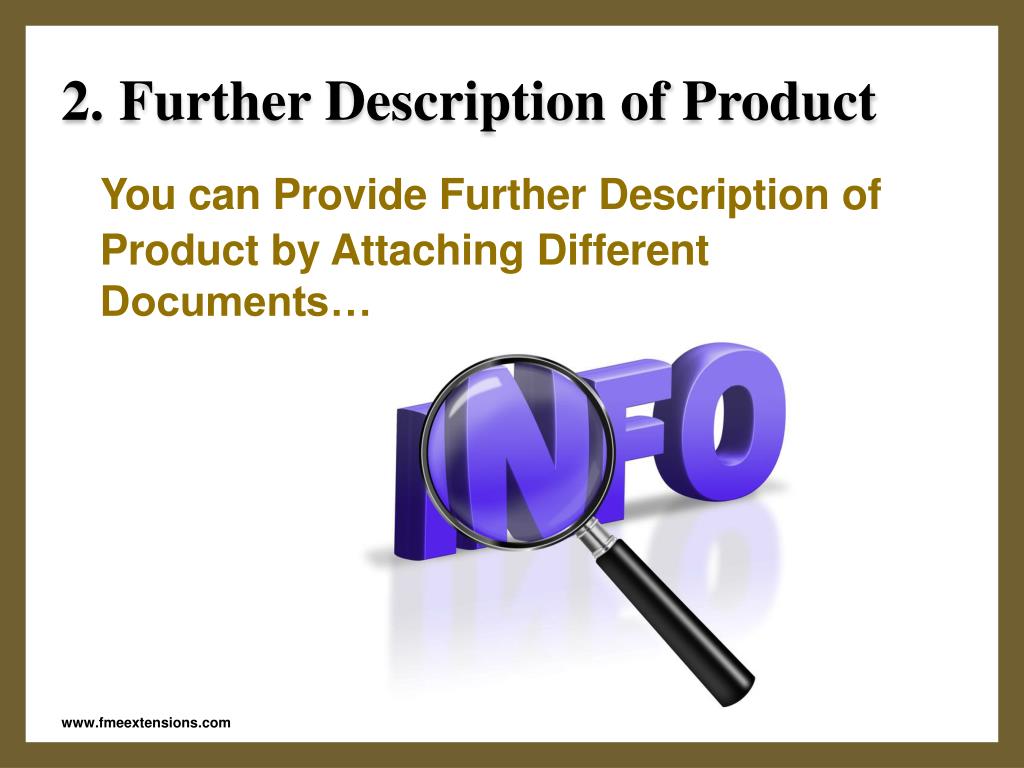 2. Further Description of Product

You can Provide Further Description of Product by Attaching Different Documents…

INFO

www.fmeextensions.com